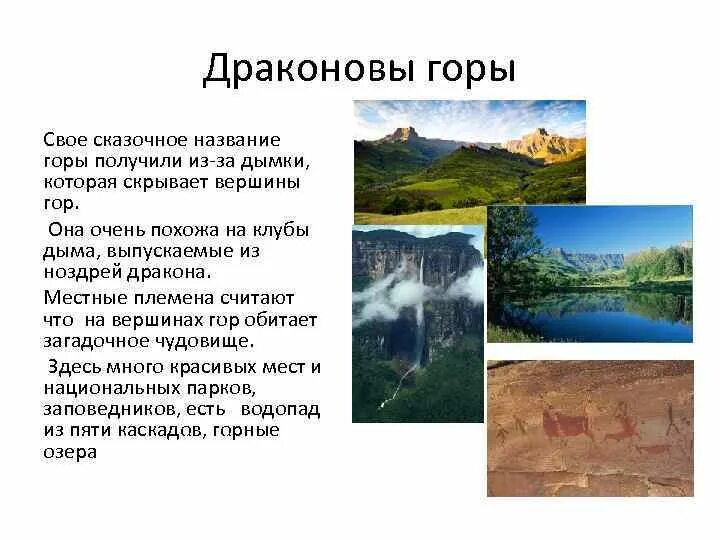 Драконовы горы

Свое сказочное название горы получили из-за дымки, которая скрывает вершины гор.

Она очень похожа на клубы дыма, выпускаемые из ноздрей дракона.

Местные племена считают что на вершинах гор обитает загадочное чудовище.

Здесь много красивых мест и национальных парков, заповедников, есть водопад из пяти каскадов, горные озера